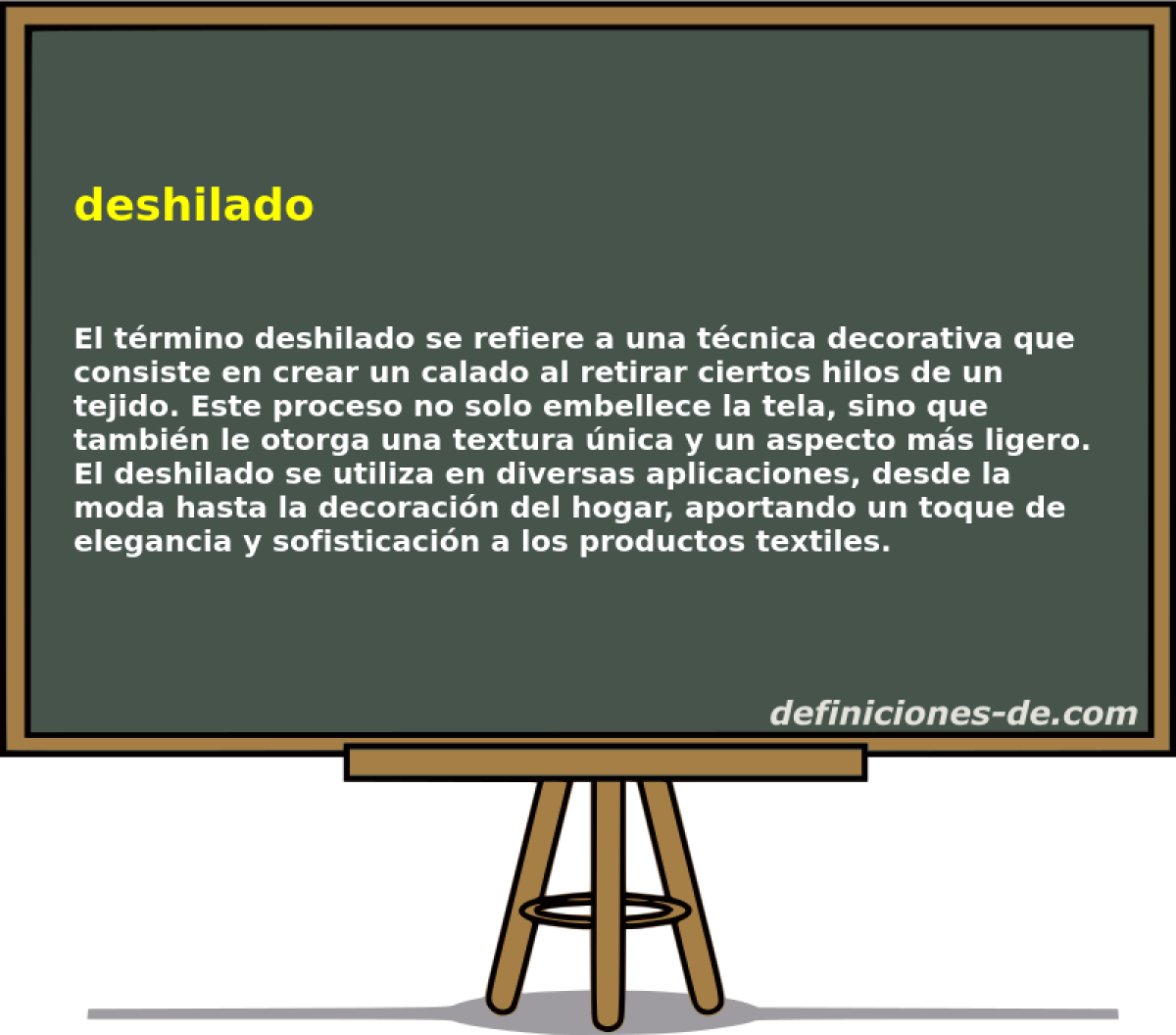 deshilado

El término deshilado se refiere a una técnica decorativa que consiste en crear un calado al retirar ciertos hilos de un tejido. Este proceso no solo embellece la tela, sino que también le otorga una textura única y un aspecto más ligero. El deshilado se utiliza en diversas aplicaciones, desde la moda hasta la decoración del hogar, aportando un toque de elegancia y sofisticación a los productos textiles.

definiciones-de.com